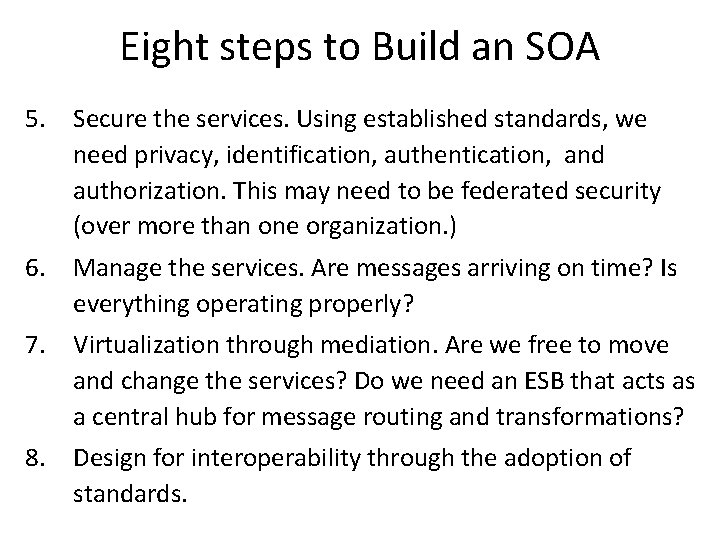 Eight steps to Build an SOA

5. Secure the services. Using established standards, we need privacy, identification, authentication, and authorization. This may need to be federated security (over more than one organization.)

6. Manage the services. Are messages arriving on time? Is everything operating properly?

7. Virtualization through mediation. Are we free to move and change the services? Do we need an ESB that acts as a central hub for message routing and transformations?

8. Design for interoperability through the adoption of standards.